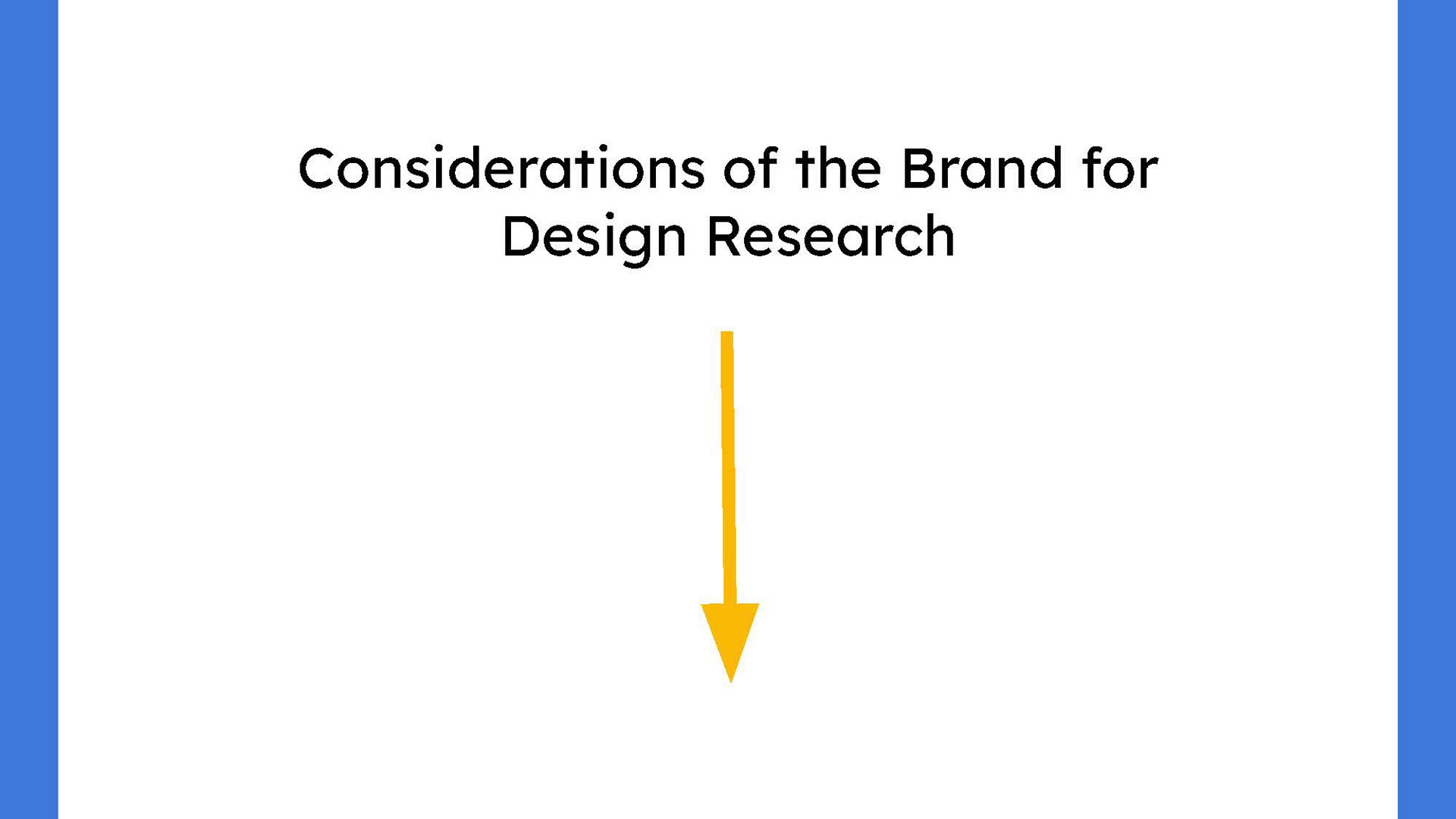 Considerations of the Brand for Design Research